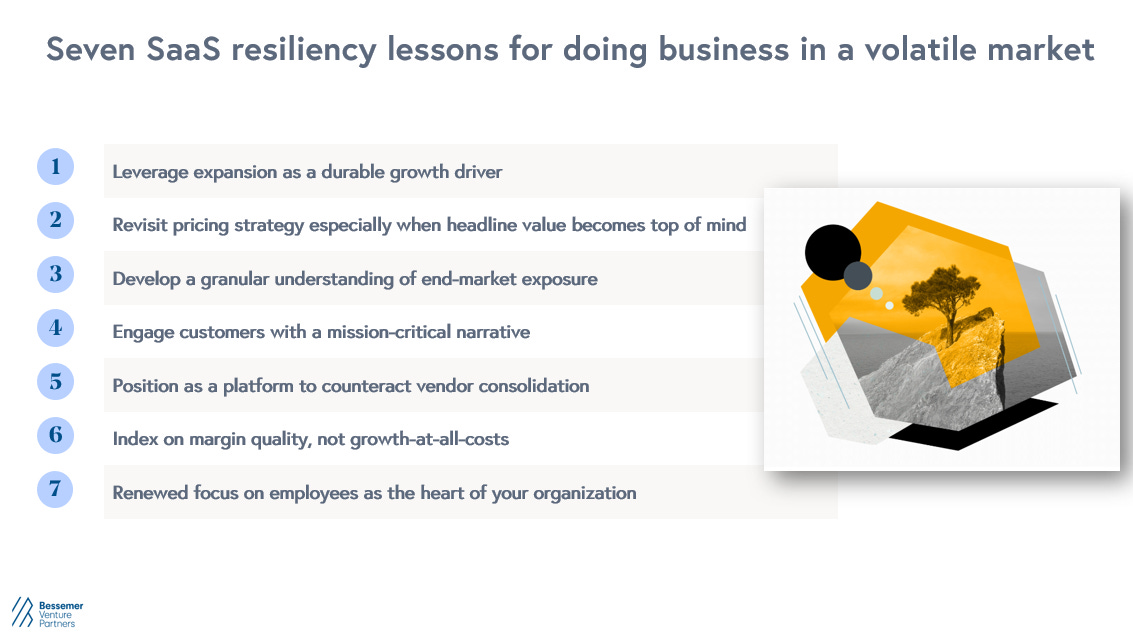 Seven SaaS resiliency lessons for doing business in a volatile market

1 Leverage expansion as a durable growth driver

2 Revisit pricing strategy especially when headline value becomes top of mind

3 Develop a granular understanding of end-market exposure

4 Engage customers with a mission-critical narrative

5 Position as a platform to counteract vendor consolidation

6 Index on margin quality, not growth-at-all-costs

7 Renewed focus on employees as the heart of your organization

Bessemer Venture Partners